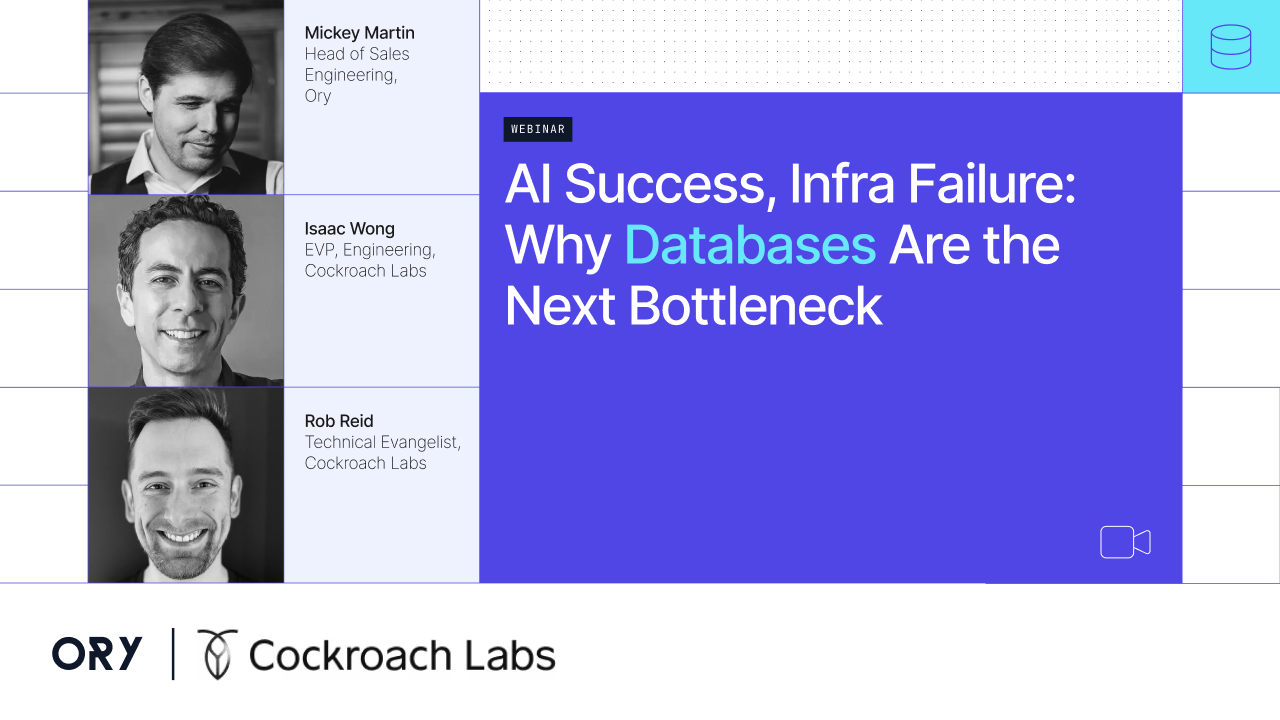 Mickey Martin
Head of Sales Engineering, Ory

Isaac Wong
EVP, Engineering, Cockroach Labs

Rob Reid
Technical Evangelist, Cockroach Labs

WEBINAR

AI Success, Infra Failure: Why Databases Are the Next Bottleneck

ORY | Cockroach Labs